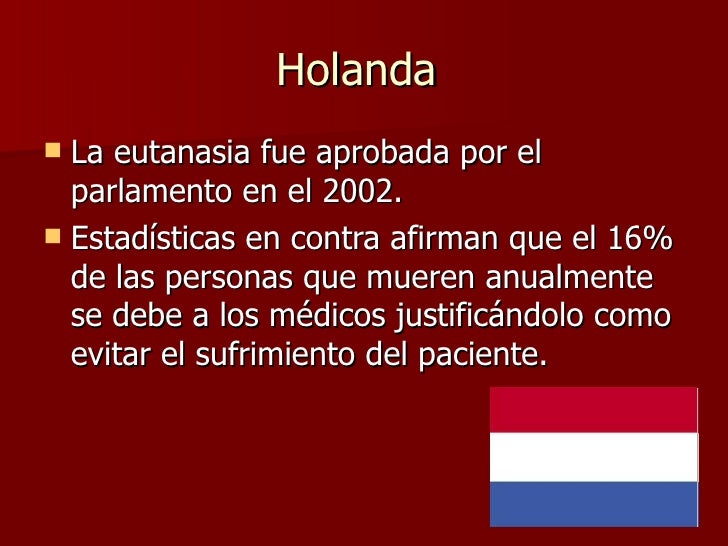 Holanda

- La eutanasia fue aprobada por el parlamento en el 2002.
- Estadísticas en contra afirman que el 16% de las personas que mueren anualmente se debe a los médicos justificándolo como evitar el sufrimiento del paciente.